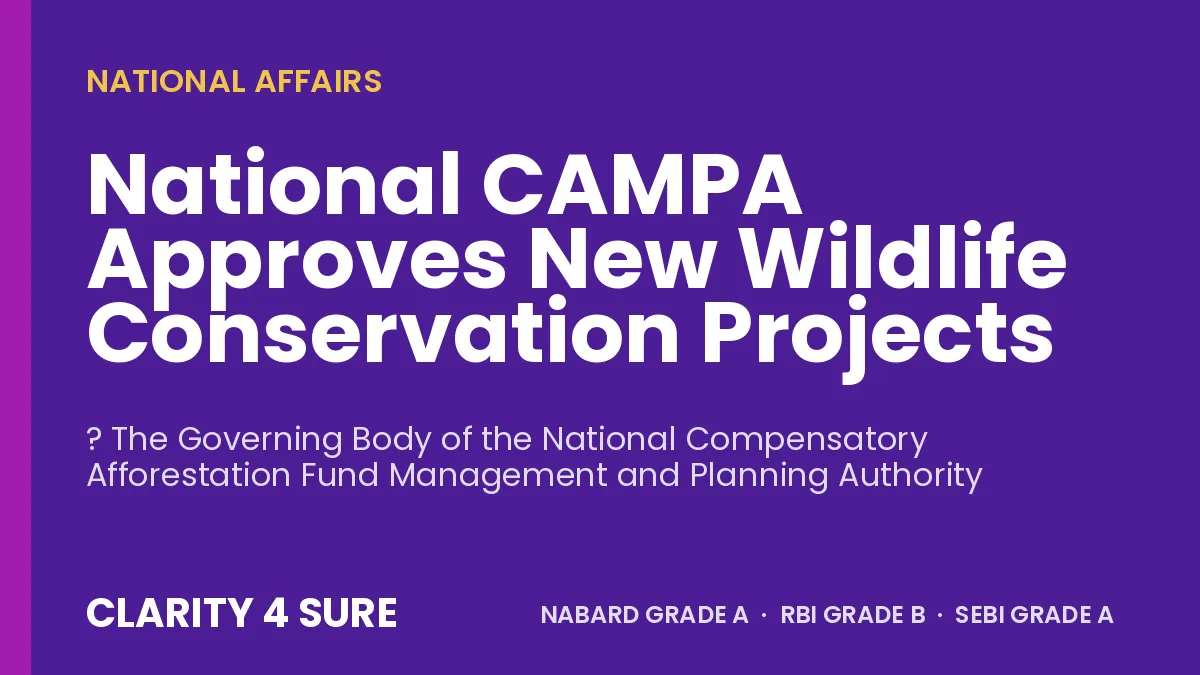 NATIONAL AFFAIRS

National CAMPA Approves New Wildlife Conservation Projects

? The Governing Body of the National Compensatory Afforestation Fund Management and Planning Authority

CLARITY 4 SURE

NABARD GRADE A · RBI GRADE B · SEBI GRADE A